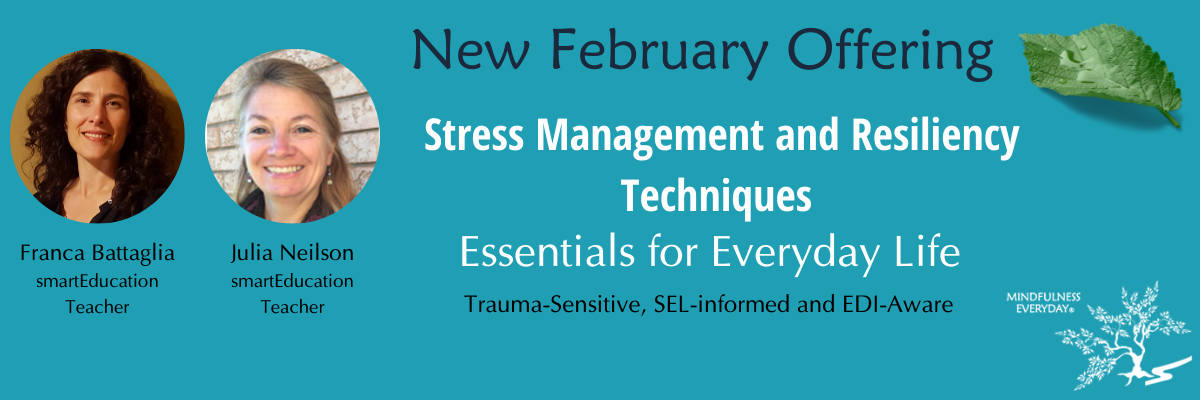 New February Offering

Stress Management and Resiliency Techniques

Essentials for Everyday Life

Trauma-Sensitive, SEL-informed and EDI-Aware

Franca Battaglia
smartEducation
Teacher

Julia Neilson
smartEducation
Teacher

MINDFULNESS EVERYDAY®